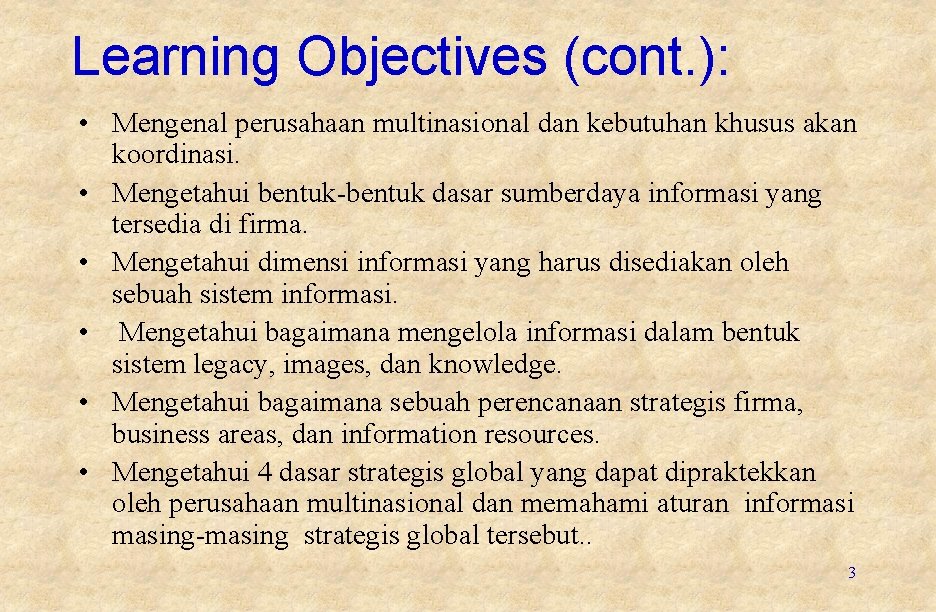 Learning Objectives (cont.):

• Mengenal perusahaan multinasional dan kebutuhan khusus akan koordinasi.
• Mengetahui bentuk-bentuk dasar sumberdaya informasi yang tersedia di firma.
• Mengetahui dimensi informasi yang harus disediakan oleh sebuah sistem informasi.
• Mengetahui bagaimana mengelola informasi dalam bentuk sistem legacy, images, dan knowledge.
• Mengetahui bagaimana sebuah perencanaan strategis firma, business areas, dan information resources.
• Mengetahui 4 dasar strategis global yang dapat dipraktekkan oleh perusahaan multinasional dan memahami aturan informasi masing-masing strategis global tersebut..

3